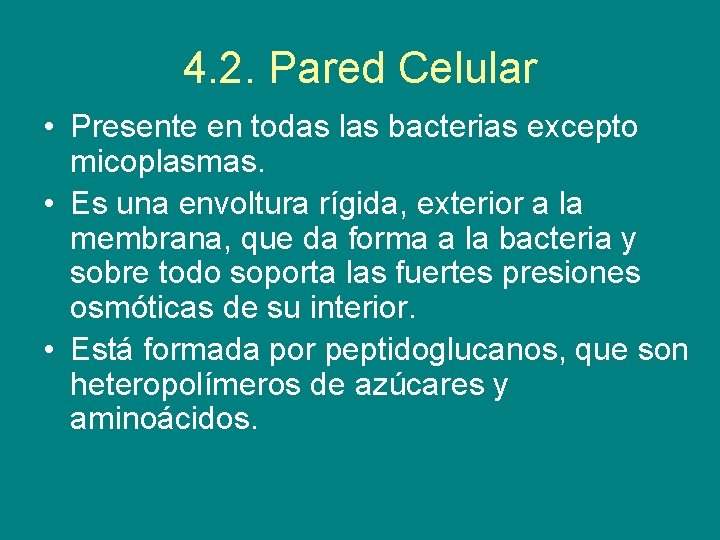 4.2. Pared Celular

• Presente en todas las bacterias excepto micoplasmas.

• Es una envoltura rígida, exterior a la membrana, que da forma a la bacteria y sobre todo soporta las fuertes presiones osmóticas de su interior.

• Está formada por peptidoglucanos, que son heteropolímeros de azúcares y aminoácidos.